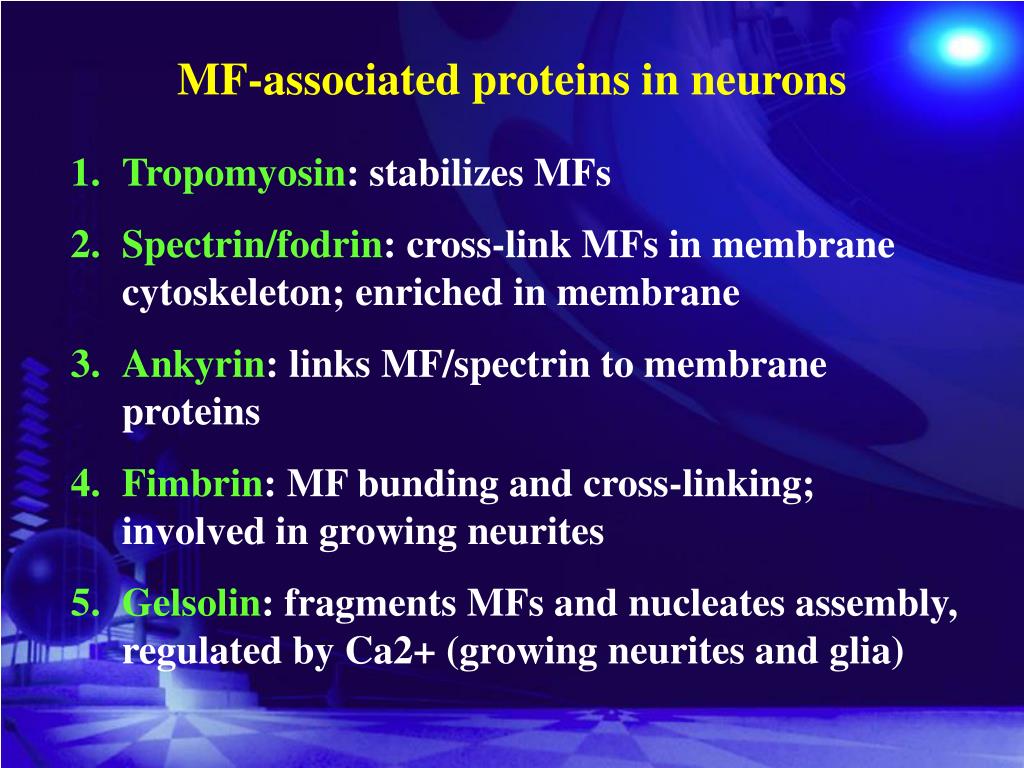 MF-associated proteins in neurons

1. Tropomyosin: stabilizes MFs
2. Spectrin/fodrin: cross-link MFs in membrane cytoskeleton; enriched in membrane
3. Ankyrin: links MF/spectrin to membrane proteins
4. Fimbrin: MF bunding and cross-linking; involved in growing neurites
5. Gelsolin: fragments MFs and nucleates assembly, regulated by Ca2+ (growing neurites and glia)